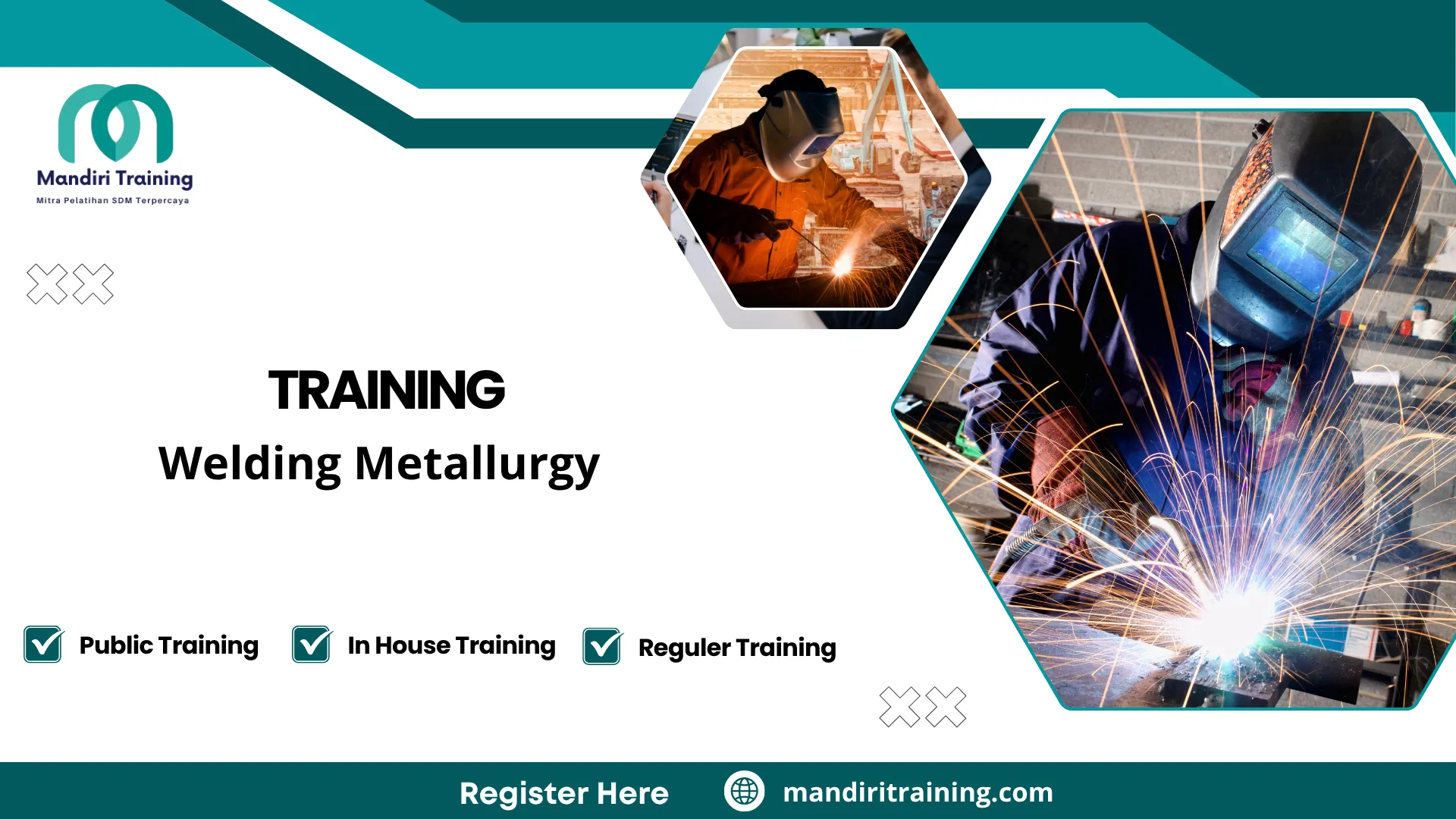 Mandiri Training
Mitra Pelatihan SDM Terpercaya

TRAINING
Welding Metallurgy

Public Training
In House Training
Reguler Training

Register Here
mandiritraining.com